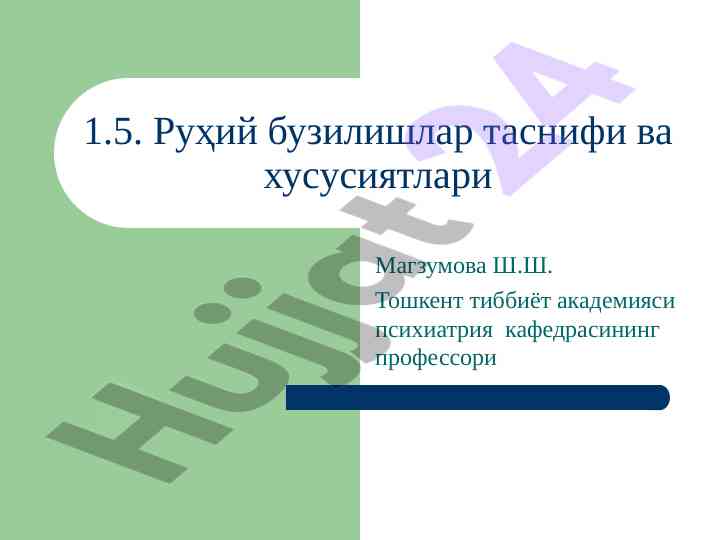 1.5. Руҳий бузилишлар таснифи ва хусусиятлари

Магзумова Ш.Ш.

Тошкент тиббиёт академияси психиатрия кафедрасининг профессори

Hujjat24